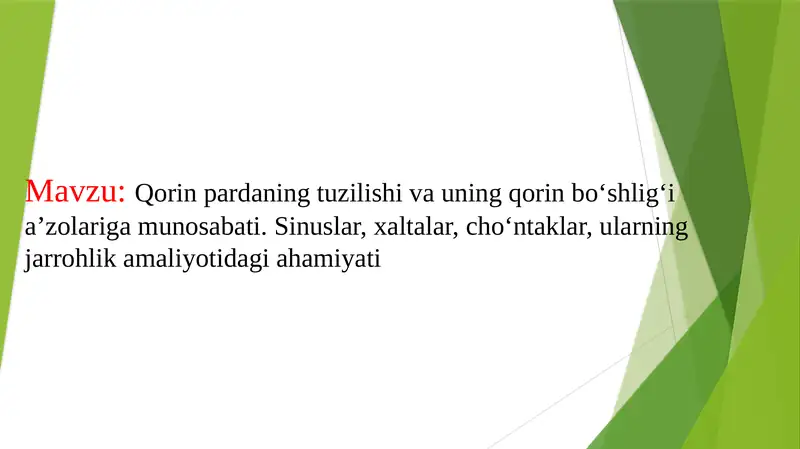 Mavzu: Qorin pardaning tuzilishi va uning qorin bo‘shlig‘i a’zolariga munosabati. Sinuslar, xaltalar, cho‘ntaklar, ularning jarrohlik amaliyotidagi ahamiyati